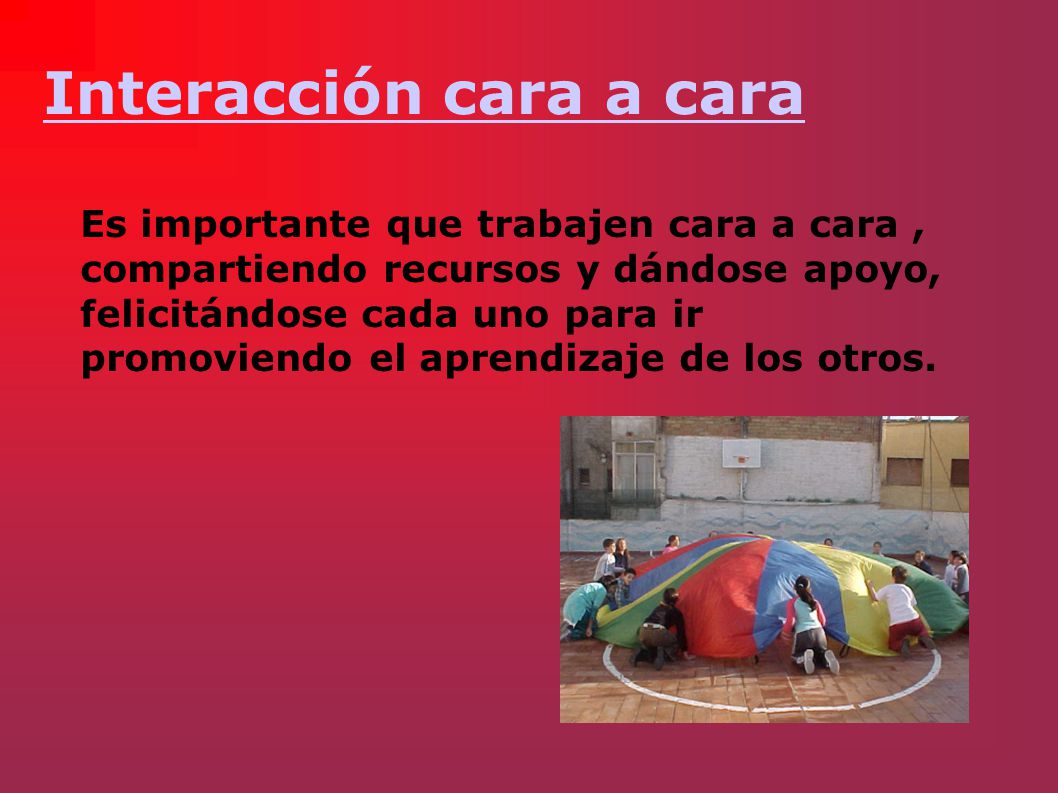 Interacción cara a cara

Es importante que trabajen cara a cara , compartiendo recursos y dándose apoyo, felicitándose cada uno para ir promoviendo el aprendizaje de los otros.